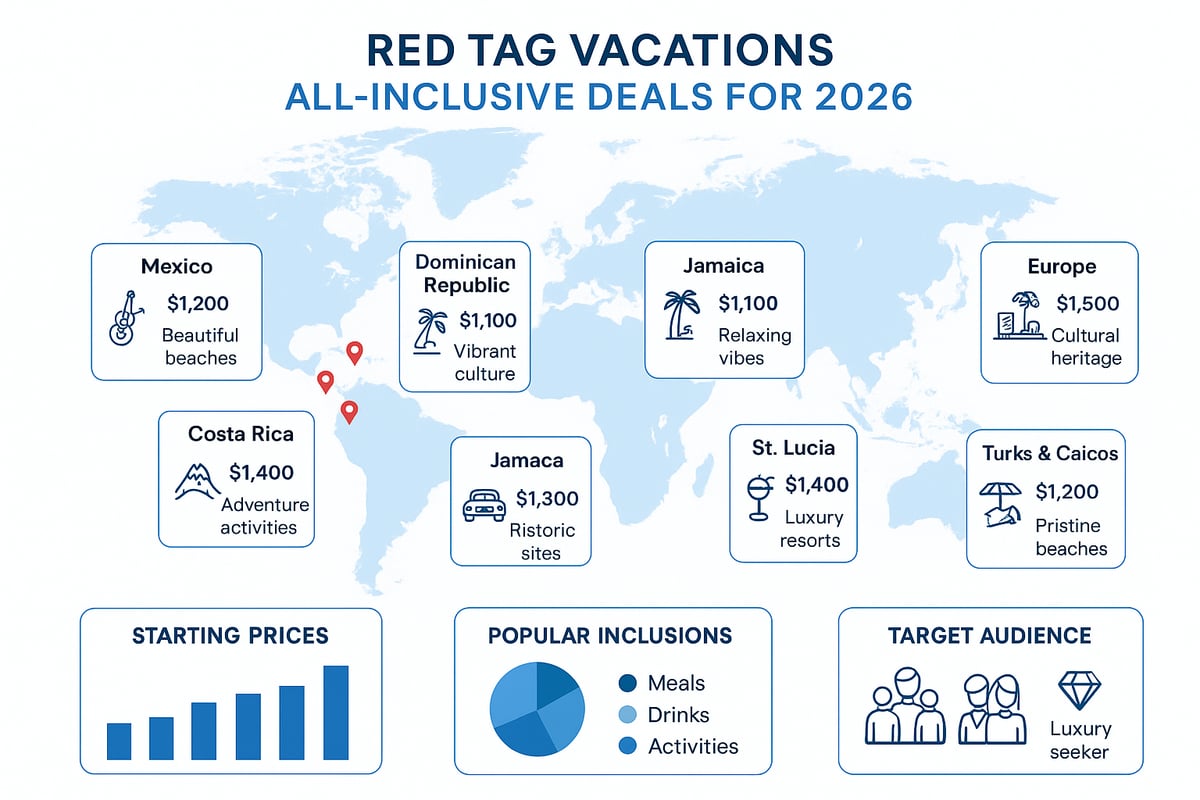 RED TAG VACATIONS
ALL-INCLUSIVE DEALS FOR 2026

Mexico
$1,200
Beautiful beaches

Dominican Republic
$1,100
Vibrant culture

Jamaica
$1,100
Relaxing vibes

Europe
$1,500
Cultural heritage

Costa Rica
$1,400
Adventure activities

Jamaca
$1,300
Ristoric sites

St. Lucia
$1,400
Luxury resorts

Turks & Caicos
$1,200
Pristine beaches

STARTING PRICES

POPULAR INCLUSIONS
Meals
Drinks
Activities

TARGET AUDIENCE
Luxury seeker